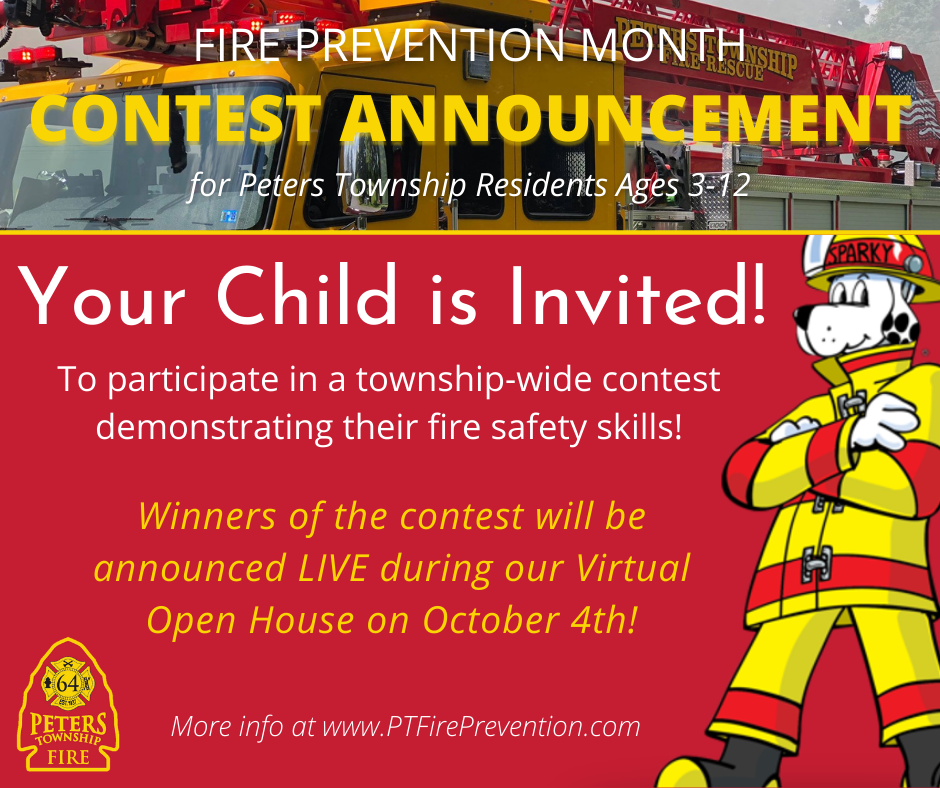 FIRE PREVENTION MONTH
CONTEST ANNOUNCEMENT
for Peters Township Residents Ages 3-12

PETERS TOWNSHIP FIRE-RESCUE

Your Child is Invited!

To participate in a township-wide contest demonstrating their fire safety skills!

Winners of the contest will be announced LIVE during our Virtual Open House on October 4th!

SPARKY

64
PETERS TOWNSHIP FIRE

More info at www.PTFirePrevention.com